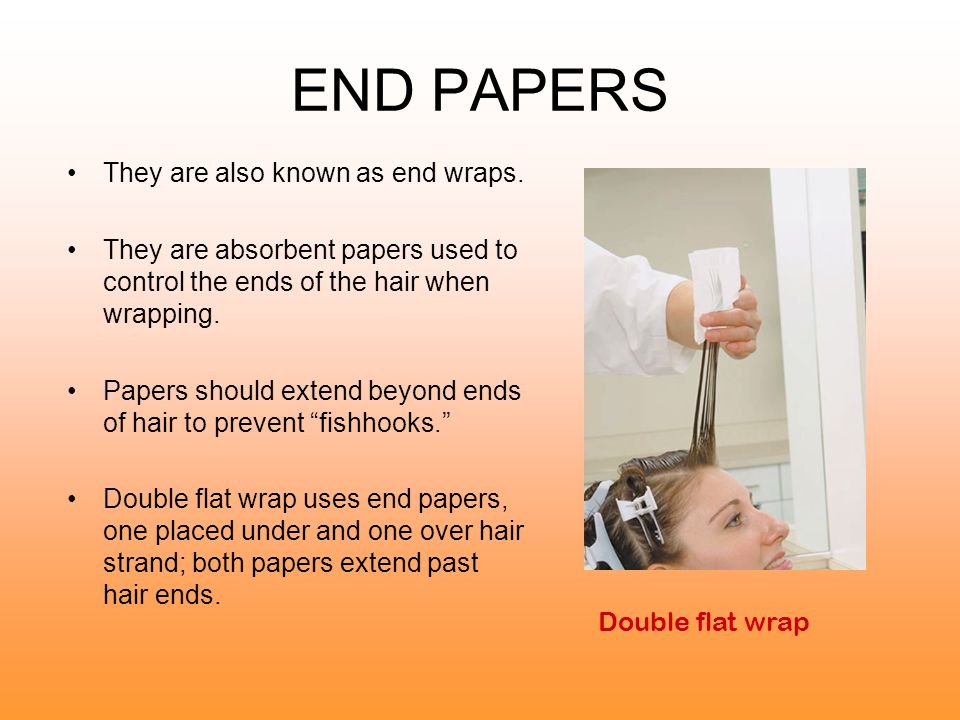 END PAPERS

• They are also known as end wraps.

• They are absorbent papers used to control the ends of the hair when wrapping.

• Papers should extend beyond ends of hair to prevent “fishhooks.”

• Double flat wrap uses end papers, one placed under and one over hair strand; both papers extend past hair ends.

Double flat wrap